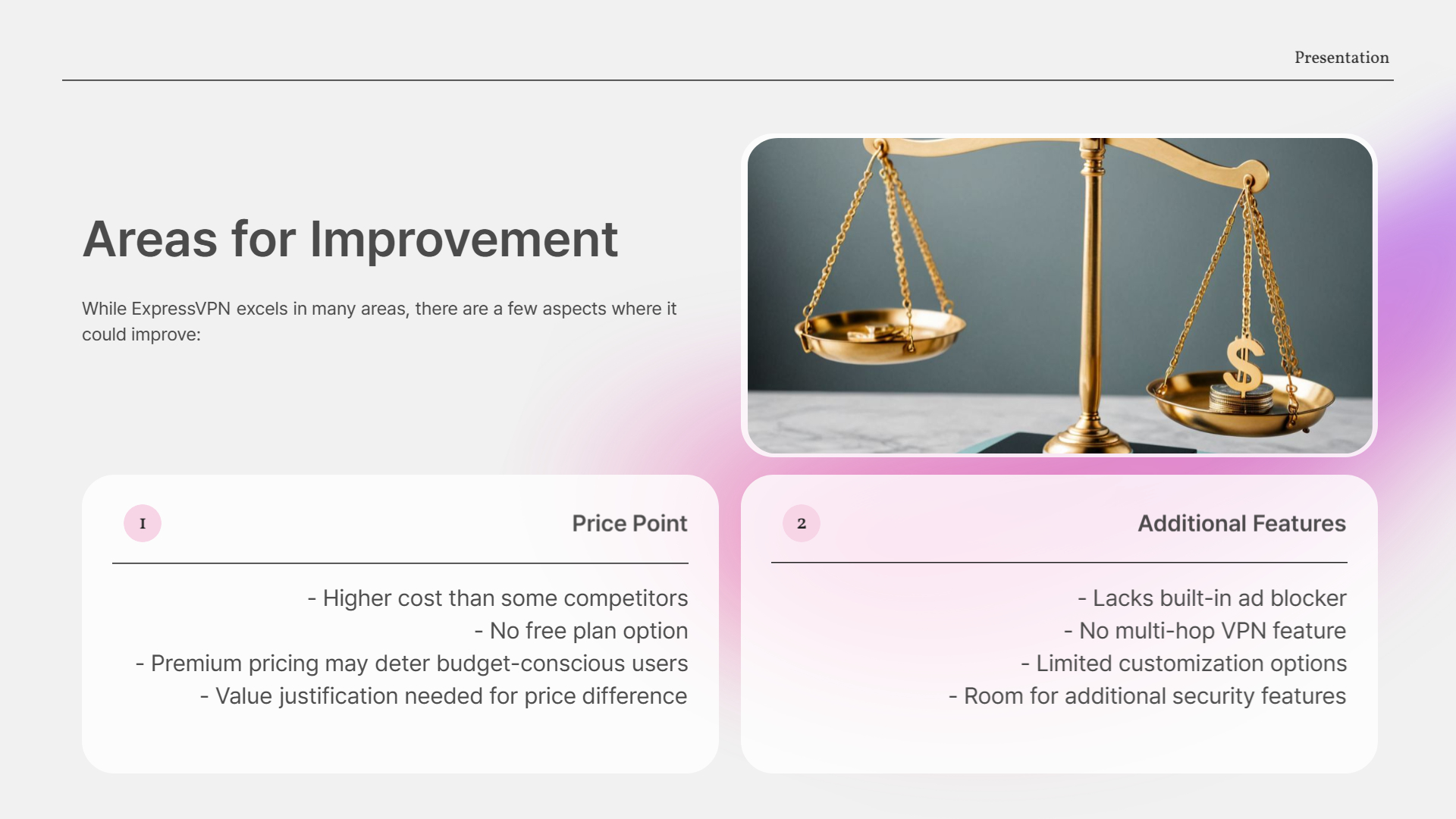 Presentation

Areas for Improvement

While ExpressVPN excels in many areas, there are a few aspects where it could improve:

$

1

Price Point

- Higher cost than some competitors
- No free plan option
- Premium pricing may deter budget-conscious users
- Value justification needed for price difference

2

Additional Features

- Lacks built-in ad blocker
- No multi-hop VPN feature
- Limited customization options
- Room for additional security features